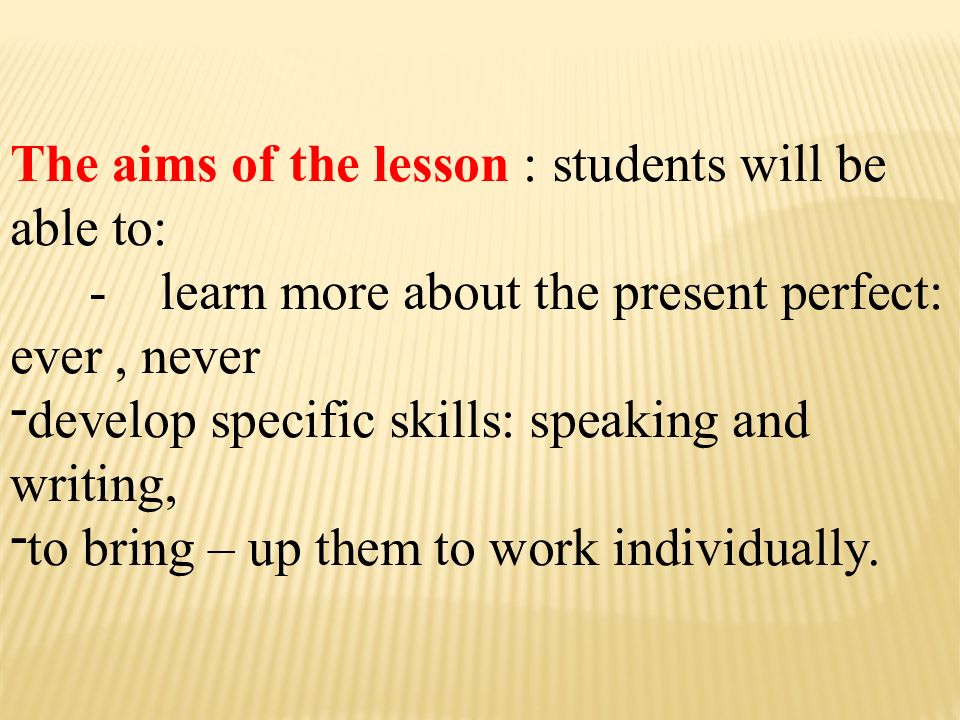 The aims of the lesson : students will be able to:

- learn more about the present perfect: ever , never

-develop specific skills: speaking and writing,

-to bring – up them to work individually.